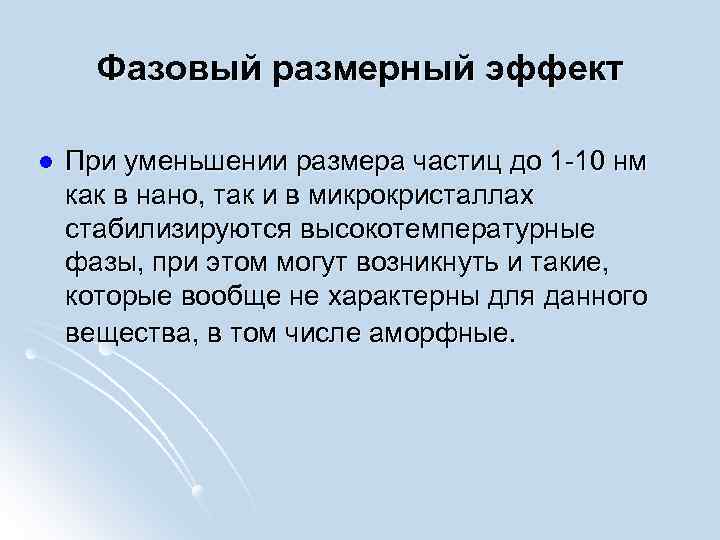 Фазовый размерный эффект

При уменьшении размера частиц до 1-10 нм как в нано, так и в микрокристаллах стабилизируются высокотемпературные фазы, при этом могут возникнуть и такие, которые вообще не характерны для данного вещества, в том числе аморфные.